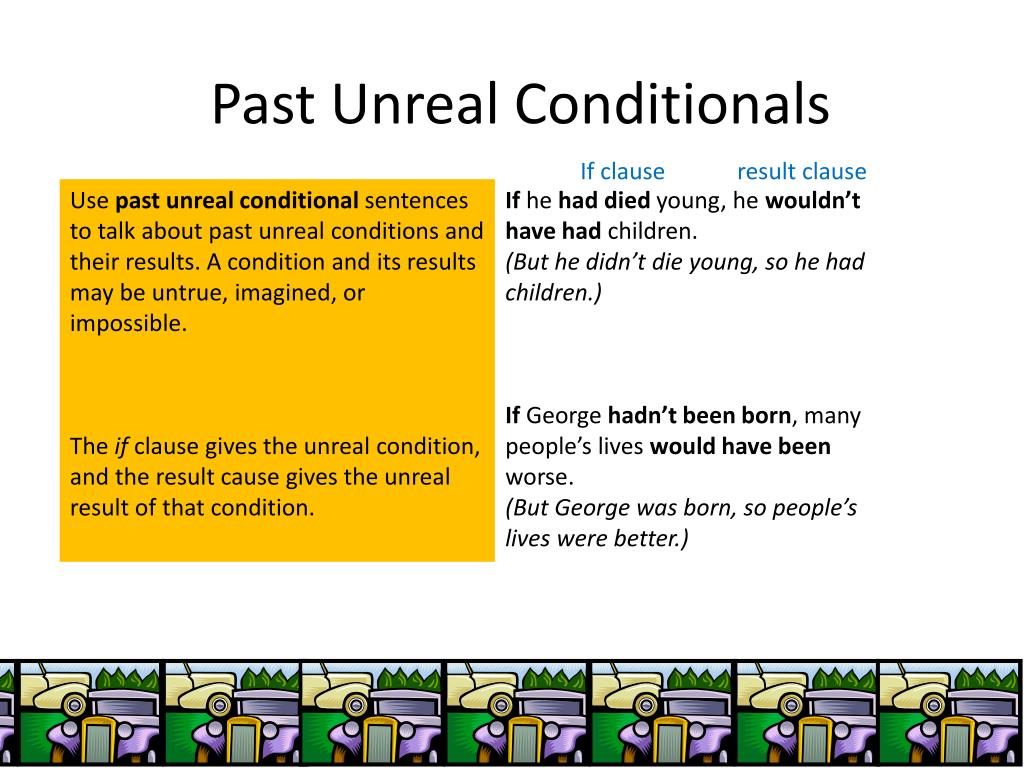 Past Unreal Conditionals

Use past unreal conditional sentences to talk about past unreal conditions and their results. A condition and its results may be untrue, imagined, or impossible.

The if clause gives the unreal condition, and the result cause gives the unreal result of that condition.

If clause result clause

If he had died young, he wouldn't have had children.
(But he didn't die young, so he had children.)

If George hadn't been born, many people's lives would have been worse.
(But George was born, so people's lives were better.)